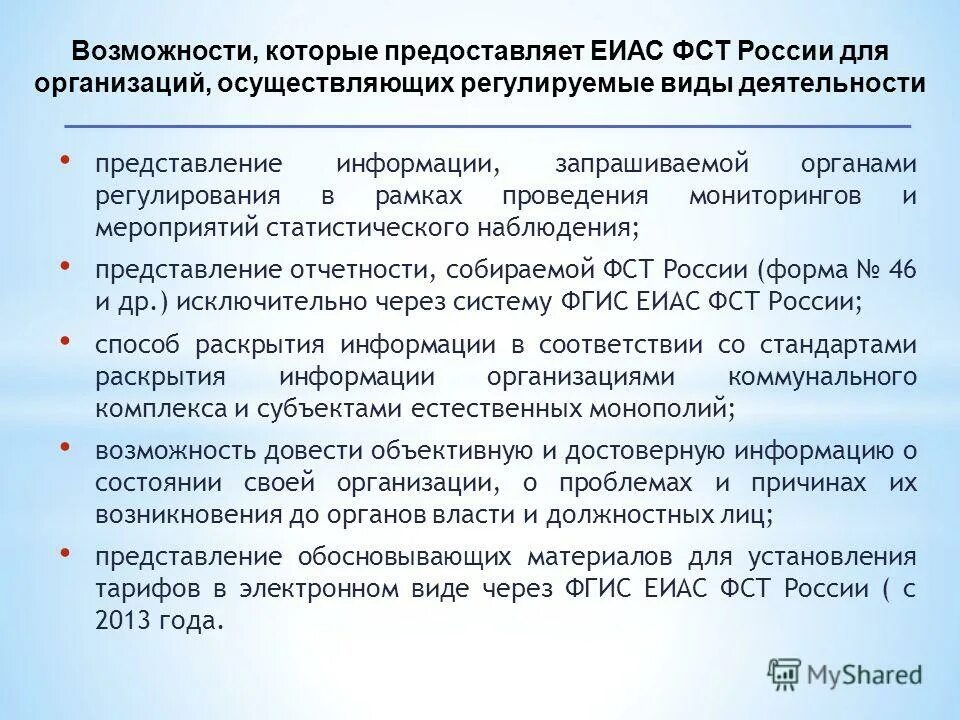 Возможности, которые предоставляет ЕИАС ФСТ России для организаций, осуществляющих регулируемые виды деятельности

• представление информации, запрашиваемой органами регулирования в рамках проведения мониторингов и мероприятий статистического наблюдения;

• представление отчетности, собираемой ФСТ России (форма № 46 и др.) исключительно через систему ФГИС ЕИАС ФСТ России;

• способ раскрытия информации в соответствии со стандартами раскрытия информации организациями коммунального комплекса и субъектами естественных монополий;

• возможность довести объективную и достоверную информацию о состоянии своей организации, о проблемах и причинах их возникновения до органов власти и должностных лиц;

• представление обосновывающих материалов для установления тарифов в электронном виде через ФГИС ЕИАС ФСТ России ( с 2013 года.

MyShared